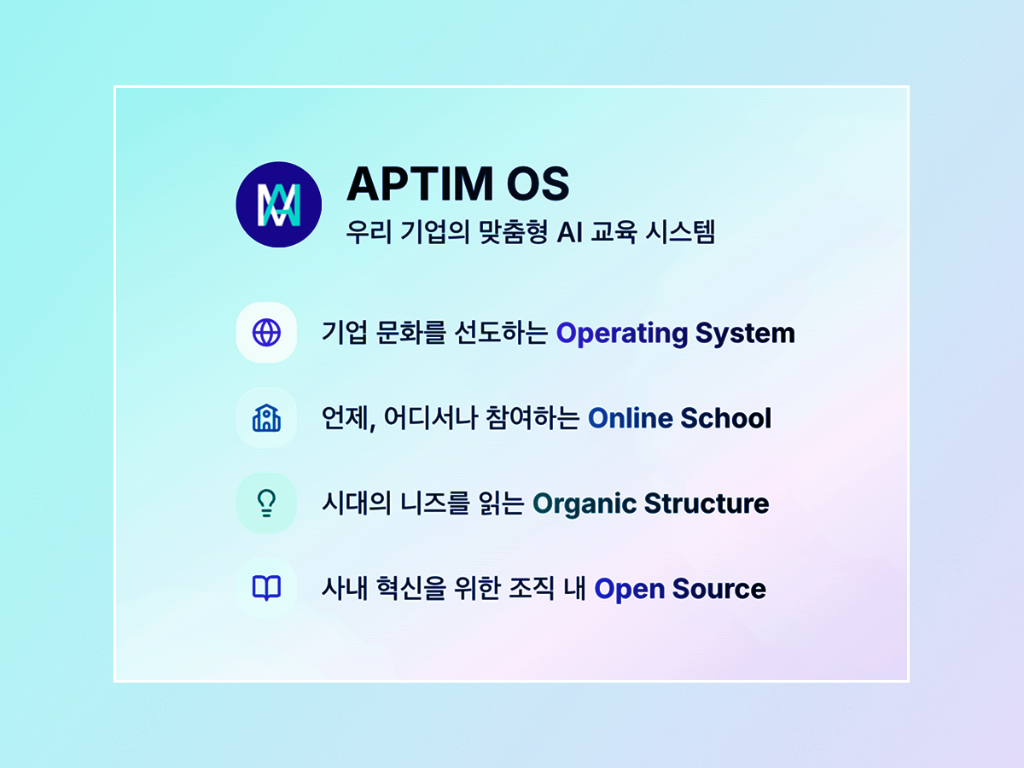 APTIM OS
우리 기업의 맞춤형 AI 교육 시스템

기업 문화를 선도하는 Operating System

언제, 어디서나 참여하는 Online School

시대의 니즈를 읽는 Organic Structure

사내 혁신을 위한 조직 내 Open Source